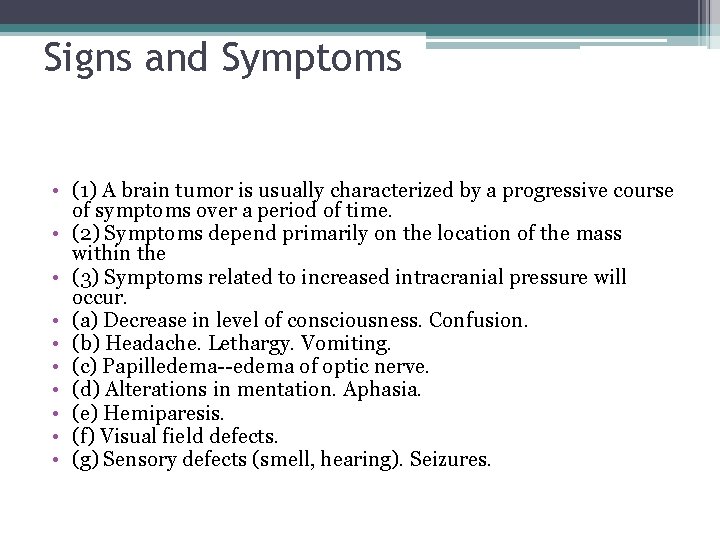 Signs and Symptoms

• (1) A brain tumor is usually characterized by a progressive course of symptoms over a period of time.
• (2) Symptoms depend primarily on the location of the mass within the
• (3) Symptoms related to increased intracranial pressure will occur.
• (a) Decrease in level of consciousness. Confusion.
• (b) Headache. Lethargy. Vomiting.
• (c) Papilledema--edema of optic nerve.
• (d) Alterations in mentation. Aphasia.
• (e) Hemiparesis.
• (f) Visual field defects.
• (g) Sensory defects (smell, hearing). Seizures.